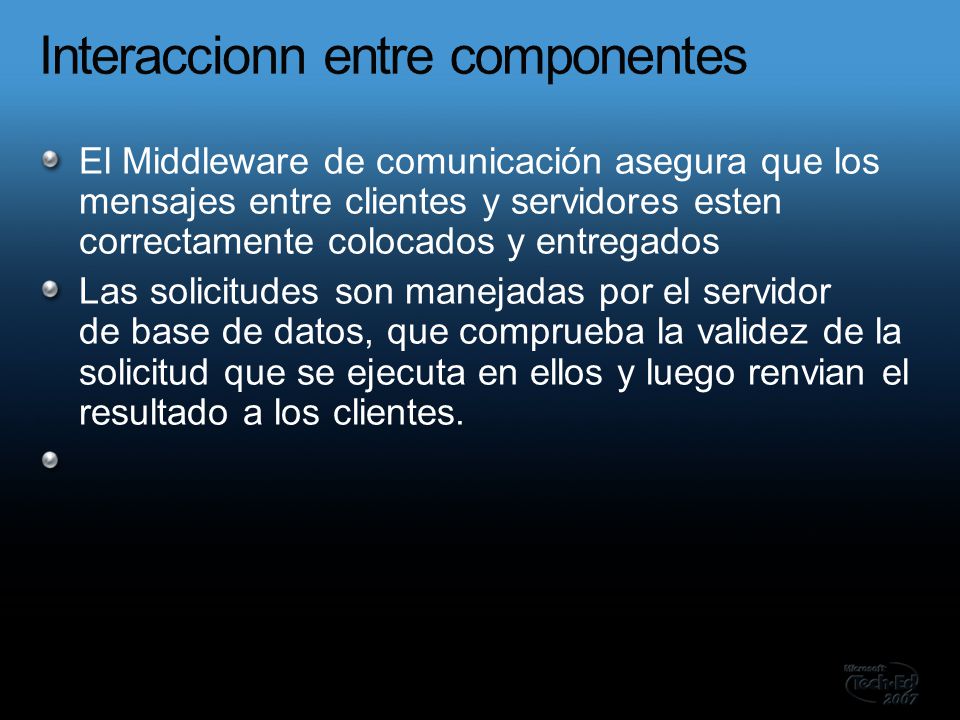 Interaccionn entre componentes

El Middleware de comunicación asegura que los mensajes entre clientes y servidores esten correctamente colocados y entregados

Las solicitudes son manejadas por el servidor de base de datos, que comprueba la validez de la solicitud que se ejecuta en ellos y luego renvian el resultado a los clientes.

Microsoft Tech·Ed 2007